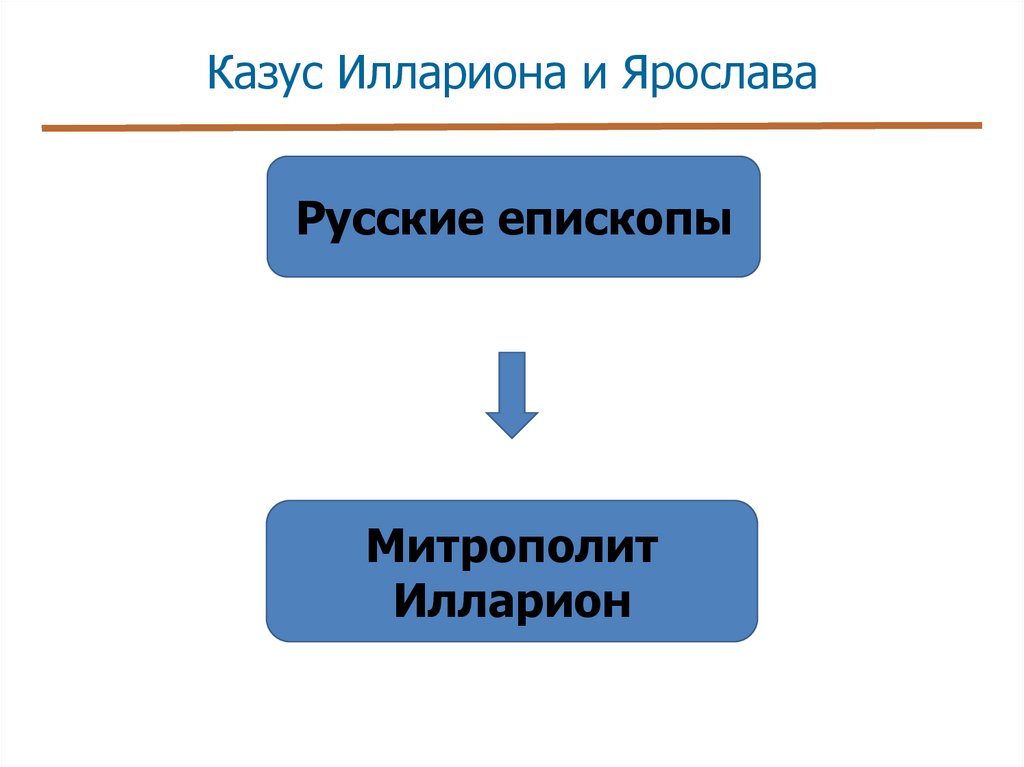 Казус Иллариона и Ярослава

Русские епископы

Митрополит Илларион